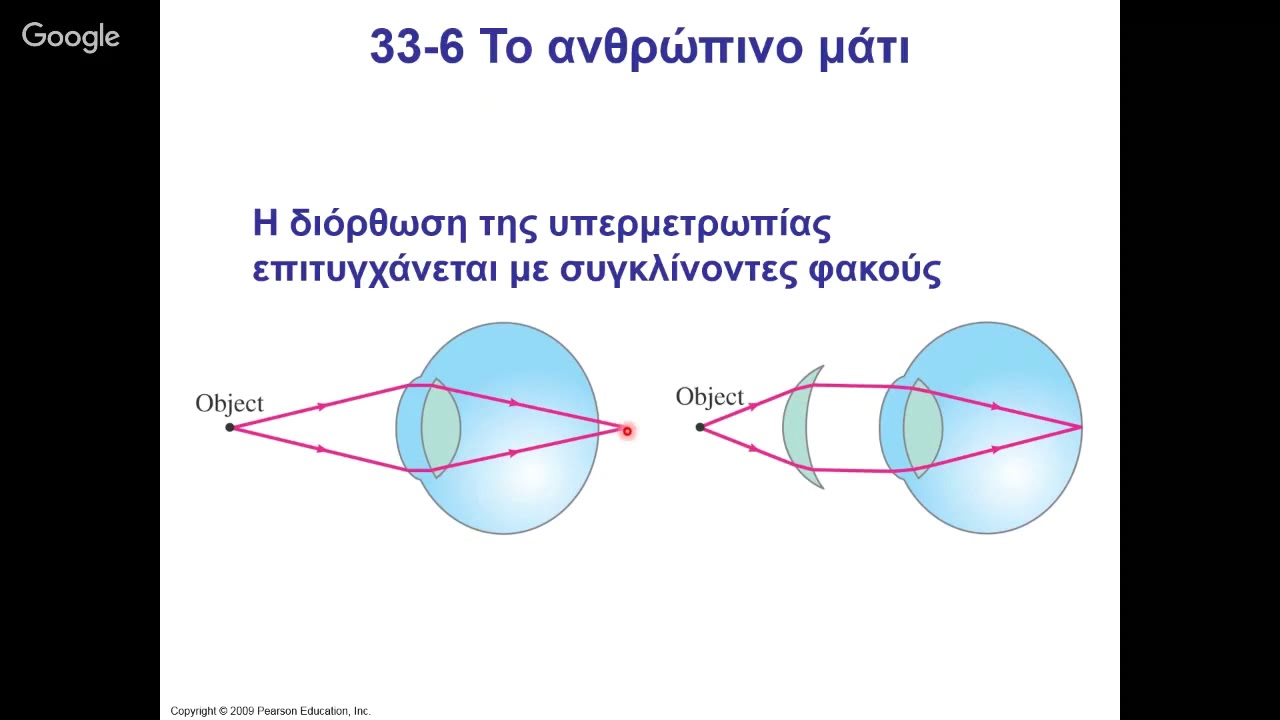 Google

33-6 Το ανθρώπινο μάτι

Η διόρθωση της υπερμετρωπίας επιτυγχάνεται με συγκλίνοντες φακούς

Object

Object

Copyright © 2009 Pearson Education, Inc.